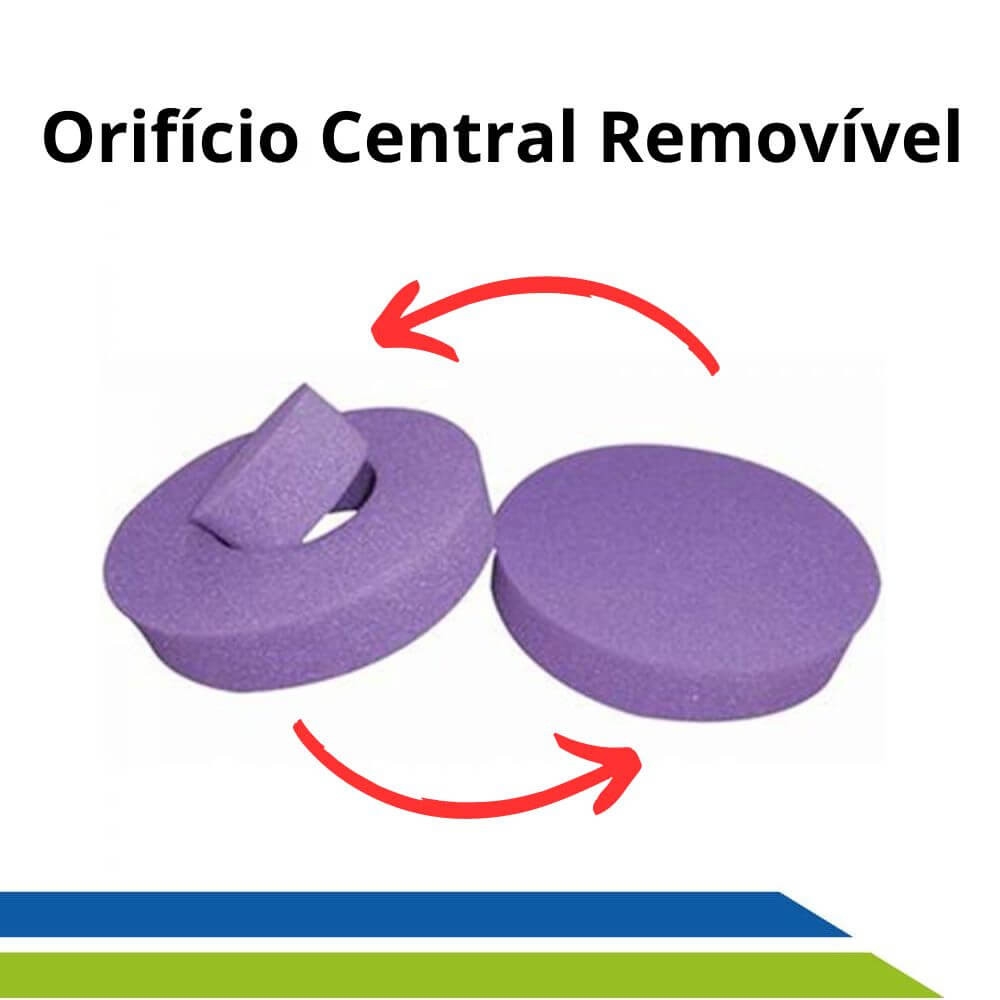 Orifício Central Removível